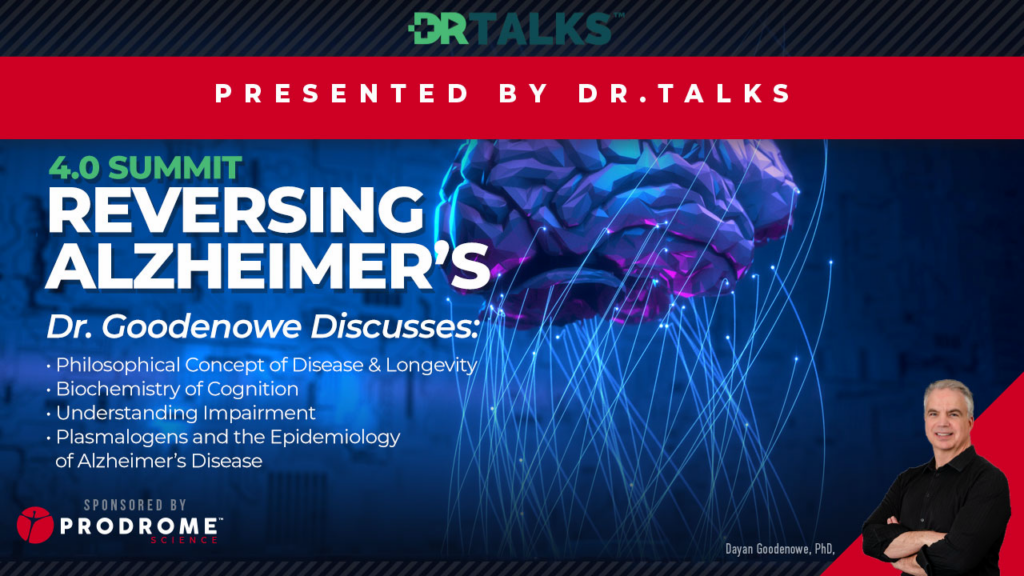 DRTALKS™

PRESENTED BY DR.TALKS

4.0 SUMMIT
REVERSING ALZHEIMER'S

Dr. Goodenowe Discusses:

• Philosophical Concept of Disease & Longevity
• Biochemistry of Cognition
• Understanding Impairment
• Plasmalogens and the Epidemiology of Alzheimer's Disease

SPONSORED BY
PRODROME™
SCIENCE

Dayan Goodenowe, PhD,